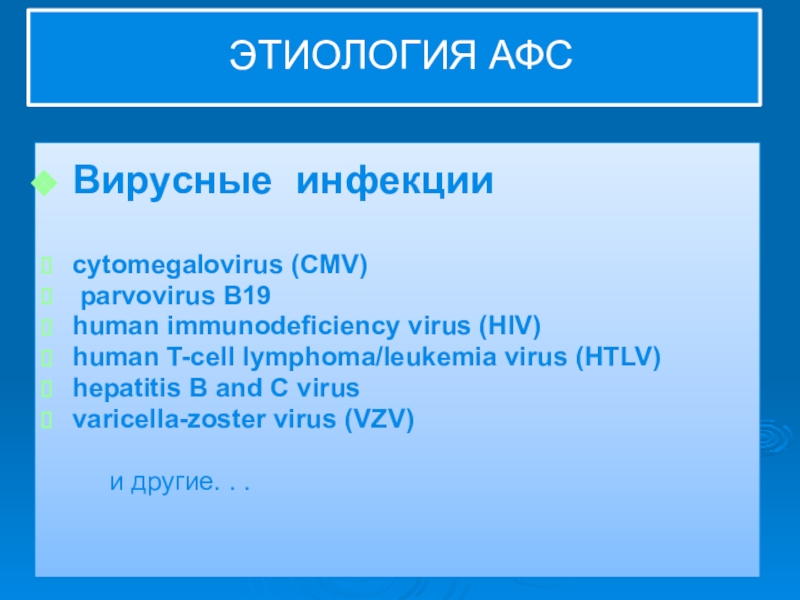 ЭТИОЛОГИЯ АФС

Вирусные инфекции

cytomegalovirus (CMV)
parvovirus B19
human immunodeficiency virus (HIV)
human T-cell lymphoma/leukemia virus (HTLV)
hepatitis B and C virus
varicella-zoster virus (VZV)

и другие. . .